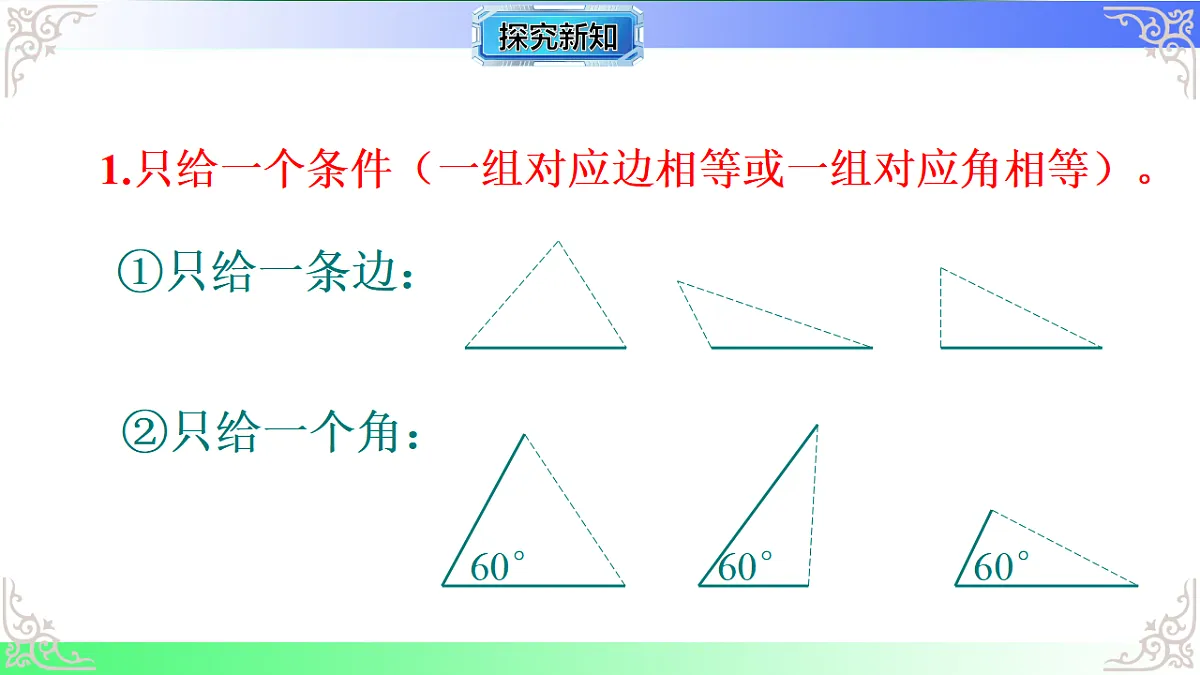 探究新知

1.只给一个条件（一组对应边相等或一组对应角相等）。

①只给一条边：

②只给一个角：

$60^\circ$ $60^\circ$ $60^\circ$